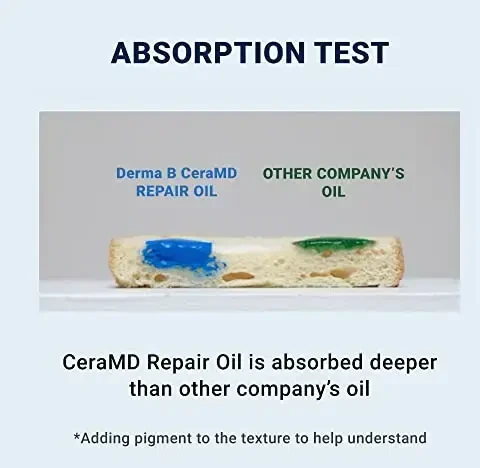 ABSORPTION TEST

Derma B CeraMD REPAIR OIL

OTHER COMPANY'S OIL

CeraMD Repair Oil is absorbed deeper than other company's oil

*Adding pigment to the texture to help understand